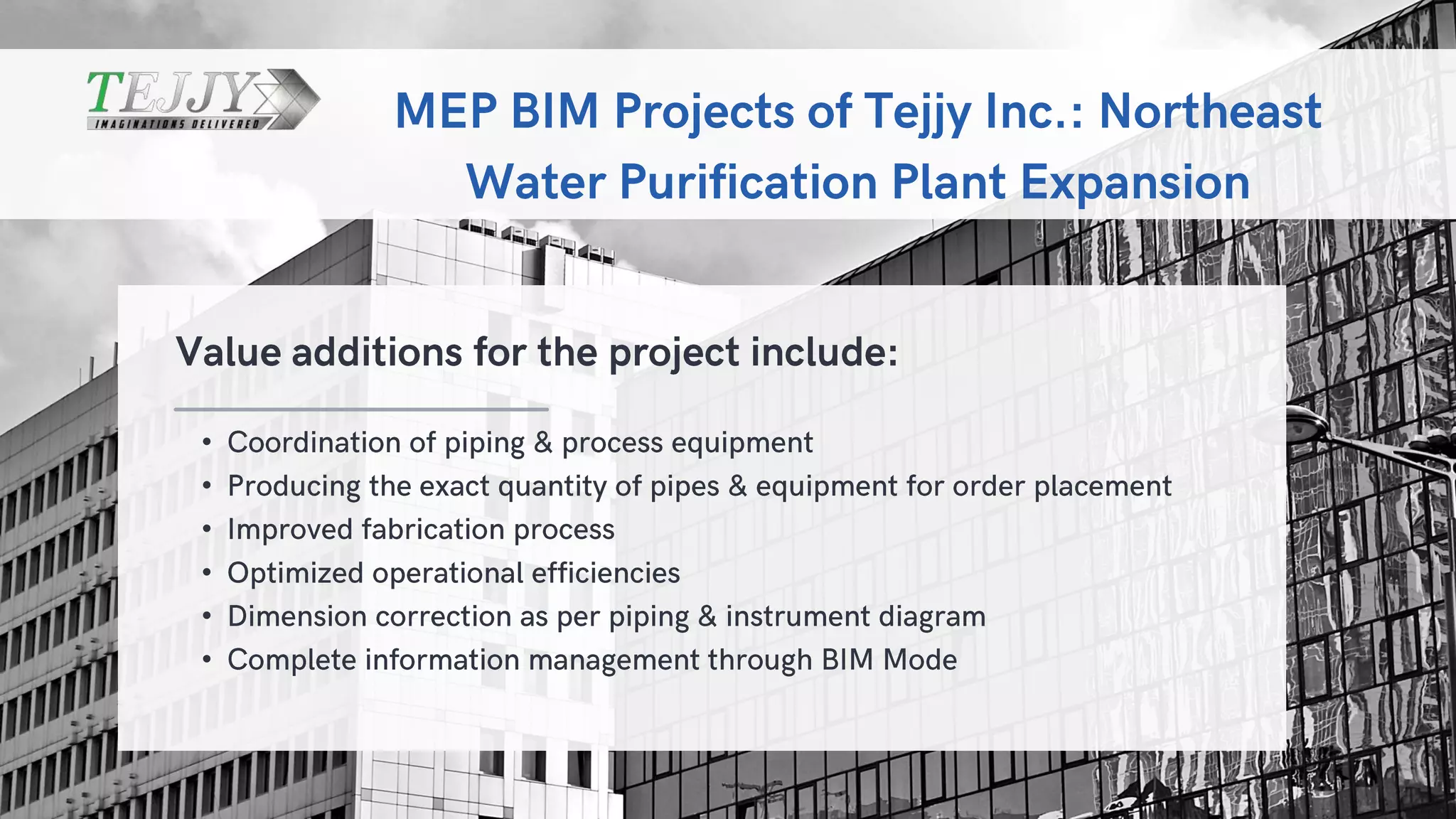 TEJJY
IMAGINATIONS DELIVERED

MEP BIM Projects of Tejjy Inc.: Northeast Water Purification Plant Expansion

Value additions for the project include:

• Coordination of piping & process equipment
• Producing the exact quantity of pipes & equipment for order placement
• Improved fabrication process
• Optimized operational efficiencies
• Dimension correction as per piping & instrument diagram
• Complete information management through BIM Mode